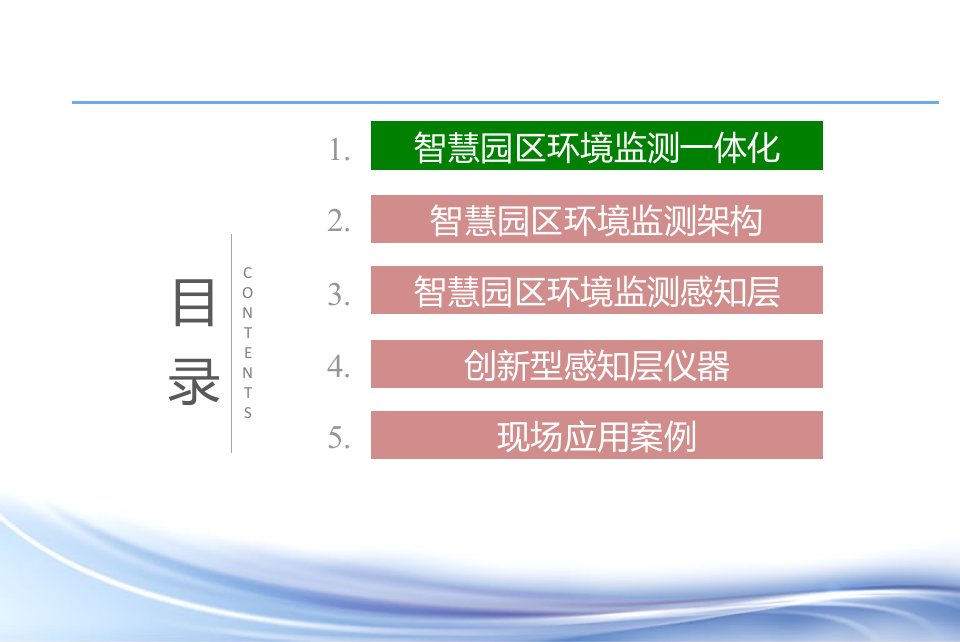 目录

CONTENTS

1. 智慧园区环境监测一体化
2. 智慧园区环境监测架构
3. 智慧园区环境监测感知层
4. 创新型感知层仪器
5. 现场应用案例